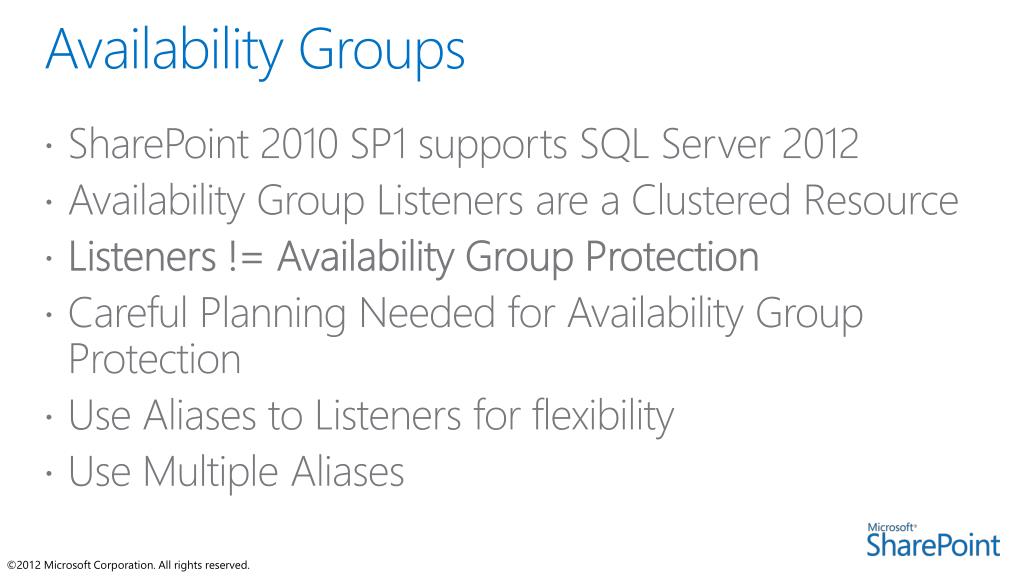 Availability Groups

· SharePoint 2010 SP1 supports SQL Server 2012
· Availability Group Listeners are a Clustered Resource
· Listeners != Availability Group Protection
· Careful Planning Needed for Availability Group Protection
· Use Aliases to Listeners for flexibility
· Use Multiple Aliases

Microsoft® SharePoint

©2012 Microsoft Corporation. All rights reserved.